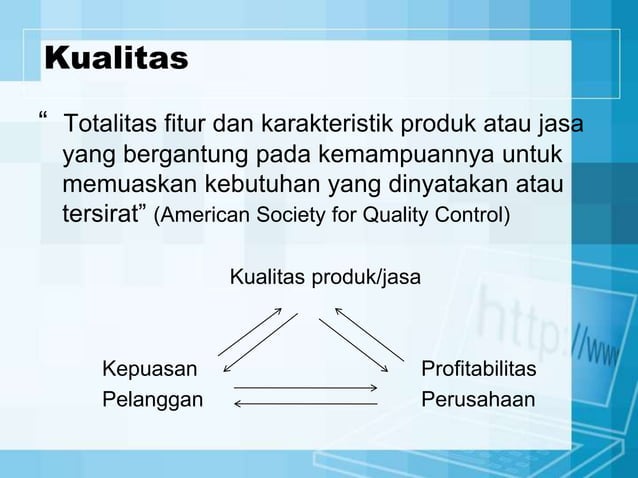 Kualitas

“ Totalitas fitur dan karakteristik produk atau jasa yang bergantung pada kemampuannya untuk memuaskan kebutuhan yang dinyatakan atau tersirat” (American Society for Quality Control)

Kualitas produk/jasa

Kepuasan Pelanggan

Profitabilitas Perusahaan

http://ww